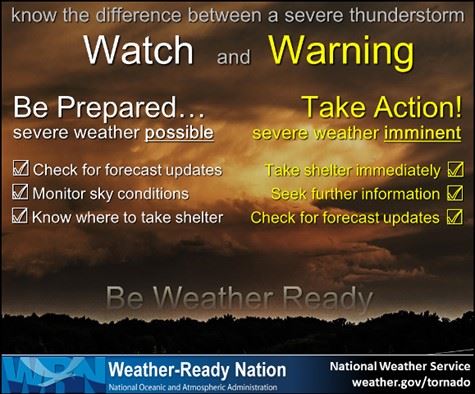 know the difference between a severe thunderstorm

Watch and Warning

Be Prepared…
severe weather possible

☑ Check for forecast updates
☑ Monitor sky conditions
☑ Know where to take shelter

Take Action!
severe weather imminent

Take shelter immediately ☑
Seek further information ☑
Check for forecast updates ☑

Be Weather Ready

WRN Weather-Ready Nation
National Oceanic and Atmospheric Administration

National Weather Service
weather.gov/tornado